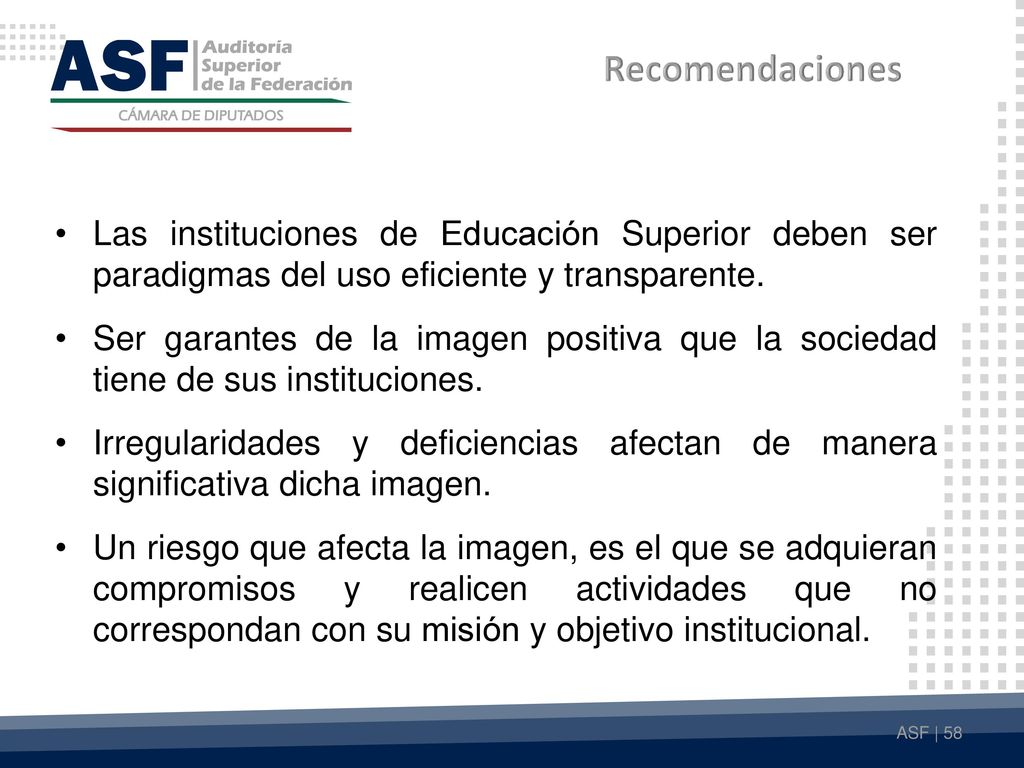 ASF Auditoría Superior de la Federación
CÁMARA DE DIPUTADOS

Recomendaciones

• Las instituciones de Educación Superior deben ser paradigmas del uso eficiente y transparente.

• Ser garantes de la imagen positiva que la sociedad tiene de sus instituciones.

• Irregularidades y deficiencias afectan de manera significativa dicha imagen.

• Un riesgo que afecta la imagen, es el que se adquieran compromisos y realicen actividades que no correspondan con su misión y objetivo institucional.

ASF | 58